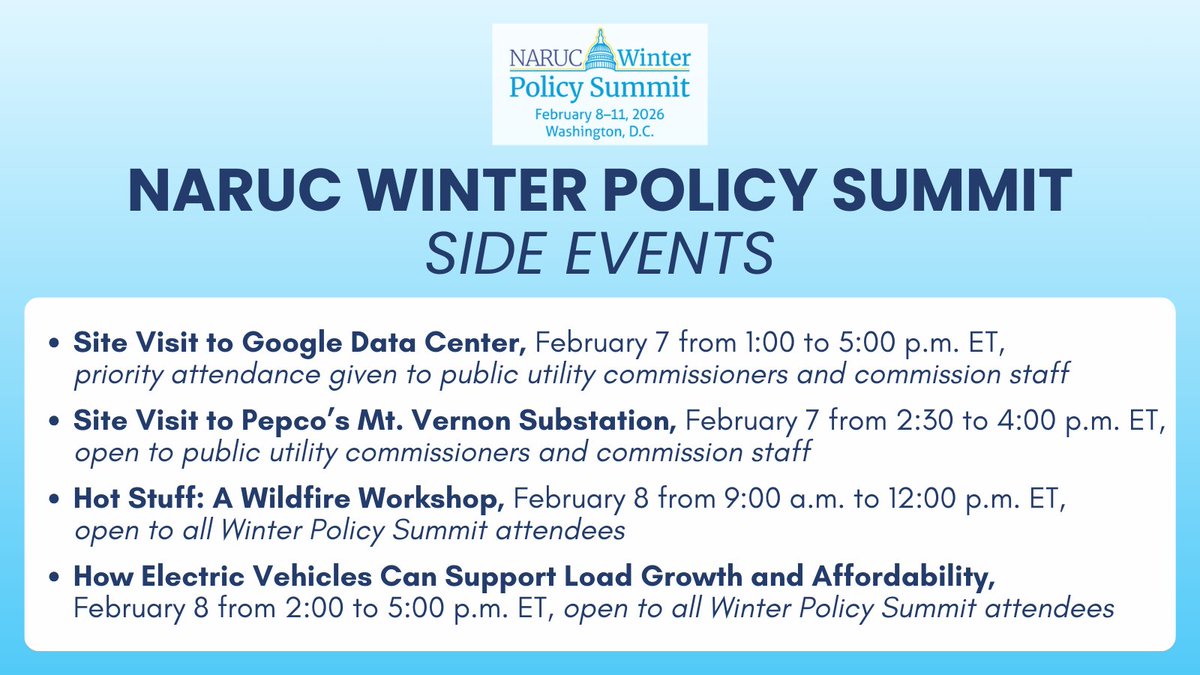 NARUC Winter Policy Summit
February 8–11, 2026
Washington, D.C.

NARUC WINTER POLICY SUMMIT
SIDE EVENTS

- Site Visit to Google Data Center, February 7 from 1:00 to 5:00 p.m. ET, priority attendance given to public utility commissioners and commission staff
- Site Visit to Pepco's Mt. Vernon Substation, February 7 from 2:30 to 4:00 p.m. ET, open to public utility commissioners and commission staff
- Hot Stuff: A Wildfire Workshop, February 8 from 9:00 a.m. to 12:00 p.m. ET, open to all Winter Policy Summit attendees
- How Electric Vehicles Can Support Load Growth and Affordability, February 8 from 2:00 to 5:00 p.m. ET, open to all Winter Policy Summit attendees